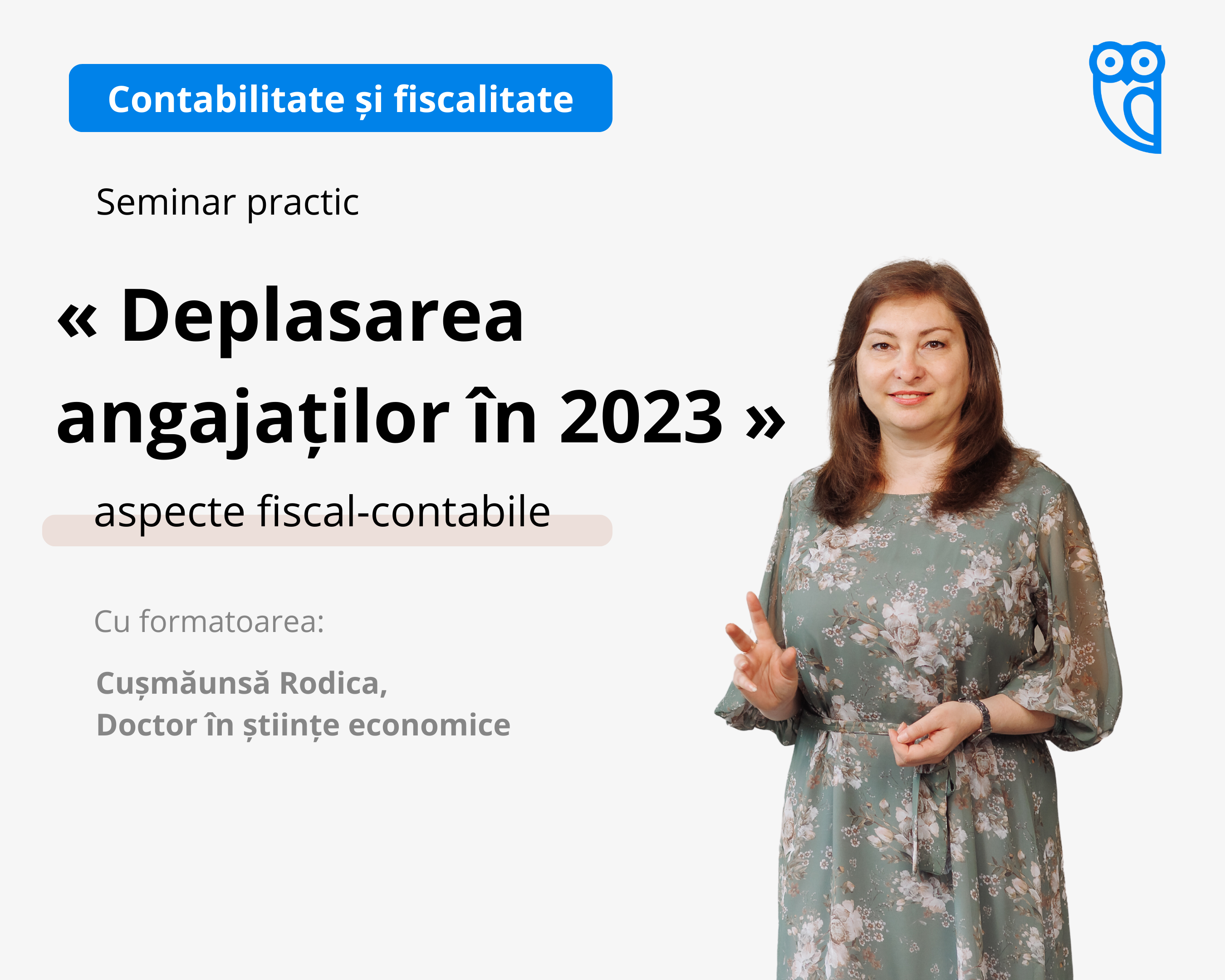 Contabilitate și fiscalitate

Seminar practic

« Deplasarea angajaților în 2023 »

aspecte fiscal-contabile

Cu formatoarea:

Cușmăunsă Rodica,
Doctor în științe economice